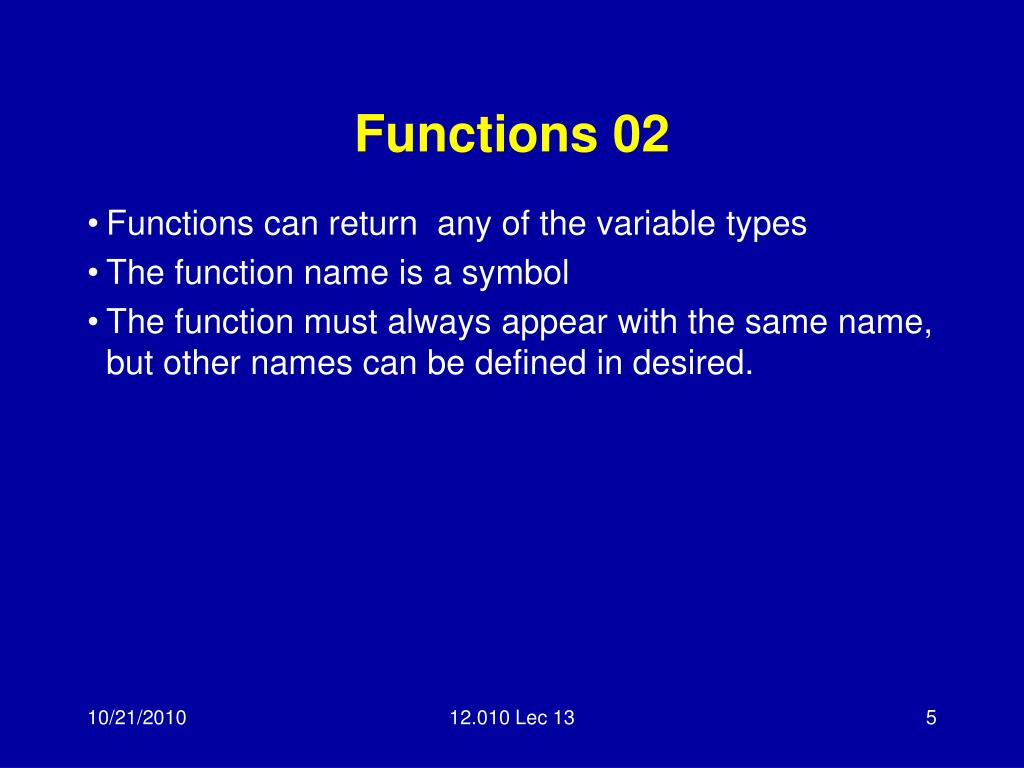 Functions 02

• Functions can return any of the variable types
• The function name is a symbol
• The function must always appear with the same name, but other names can be defined in desired.

10/21/2010

12.010 Lec 13

5